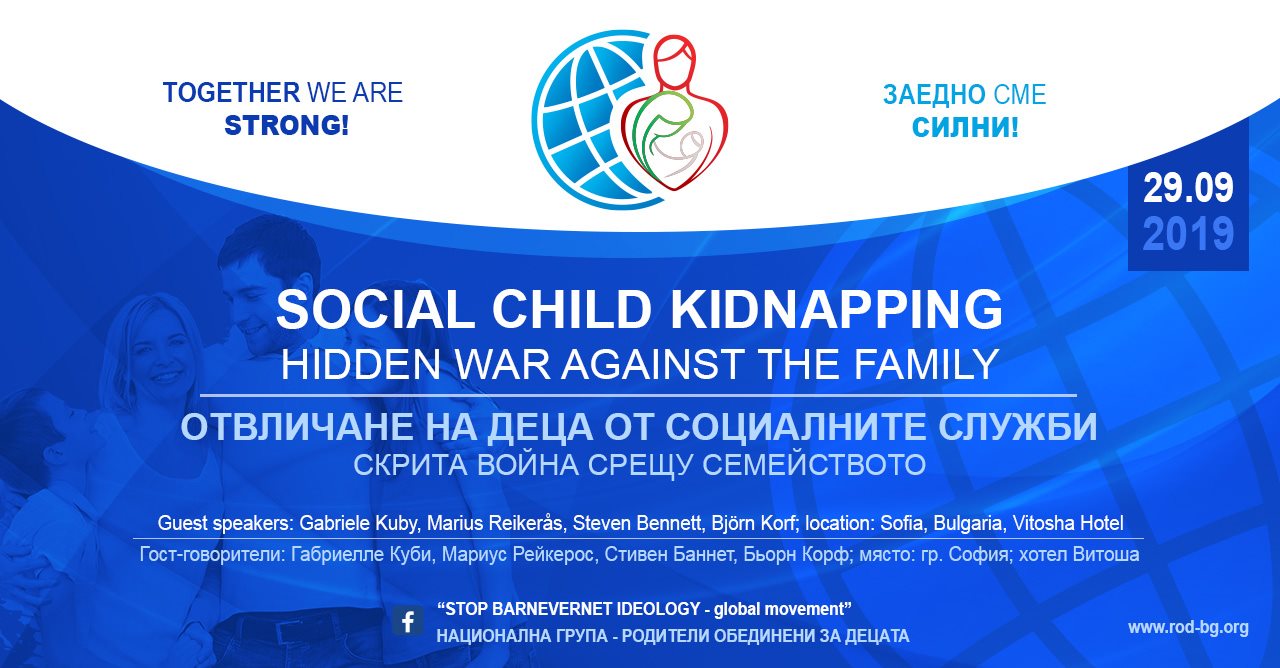 TOGETHER WE ARE STRONG!

ЗАЕДНО СМЕ СИЛНИ!

29.09
2019

SOCIAL CHILD KIDNAPPING
HIDDEN WAR AGAINST THE FAMILY

ОТВЛИЧАНЕ НА ДЕЦА ОТ СОЦИАЛНИТЕ СЛУЖБИ
СКРИТА ВОЙНА СРЕЩУ СЕМЕЙСТВОТО

Guest speakers: Gabriele Kuby, Marius Reikerås, Steven Bennett, Björn Korf; location: Sofia, Bulgaria, Vitosha Hotel

Гост-говорители: Габриелле Куби, Мариус Рейкерос, Стивен Баннет, Бьорн Корф; място: гр. София; хотел Витоша

f “STOP BARNEVERNET IDEOLOGY - global movement”
НАЦИОНАЛНА ГРУПА - РОДИТЕЛИ ОБЕДИНЕНИ ЗА ДЕЦАТА

www.rod-bg.org